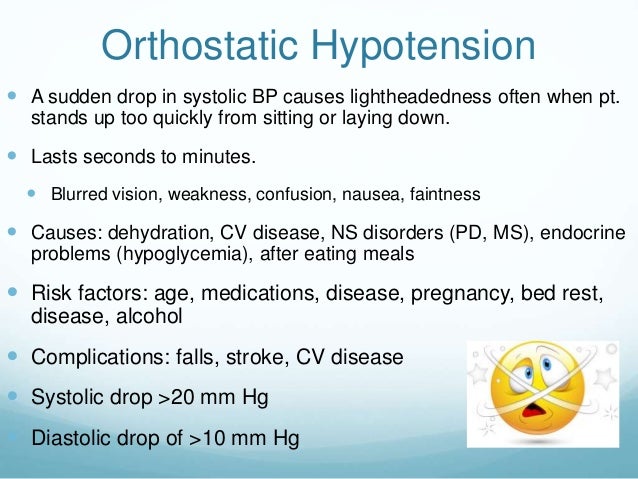 Orthostatic Hypotension

- A sudden drop in systolic BP causes lightheadedness often when pt. stands up too quickly from sitting or laying down.
- Lasts seconds to minutes.
  - Blurred vision, weakness, confusion, nausea, faintness
- Causes: dehydration, CV disease, NS disorders (PD, MS), endocrine problems (hypoglycemia), after eating meals
- Risk factors: age, medications, disease, pregnancy, bed rest, disease, alcohol
- Complications: falls, stroke, CV disease
- Systolic drop >20 mm Hg
- Diastolic drop of >10 mm Hg